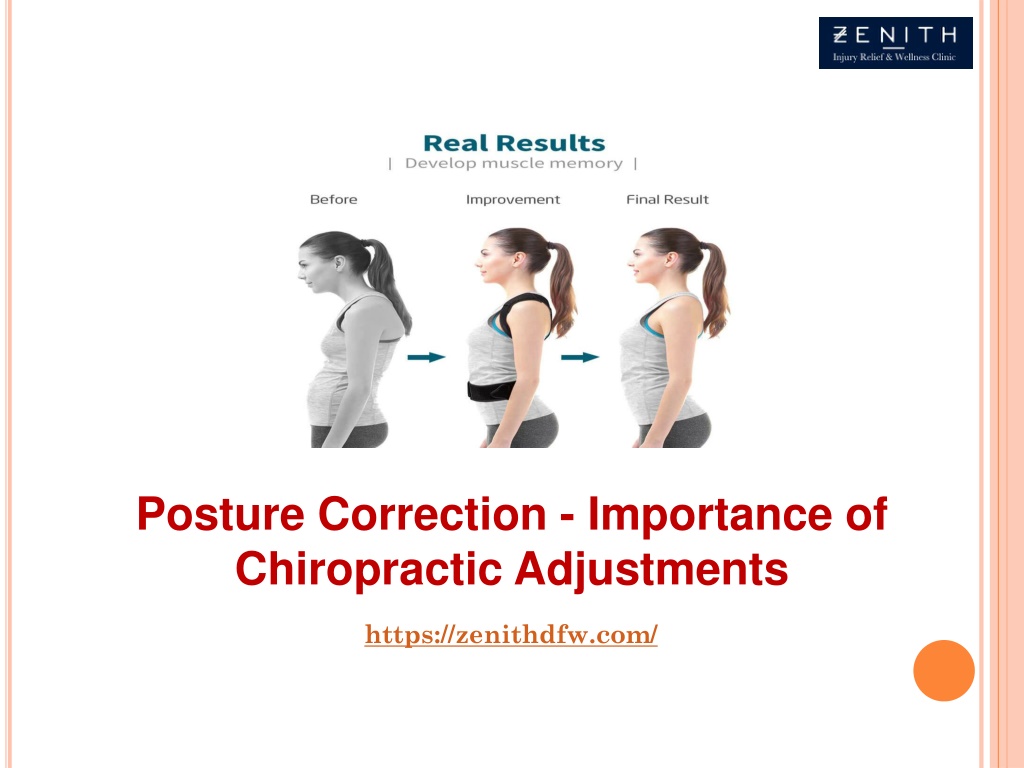 ZENITH
Injury Relief & Wellness Clinic

Real Results
| Develop muscle memory |

Before
Improvement
Final Result

Posture Correction - Importance of Chiropractic Adjustments

https://zenithdfw.com/